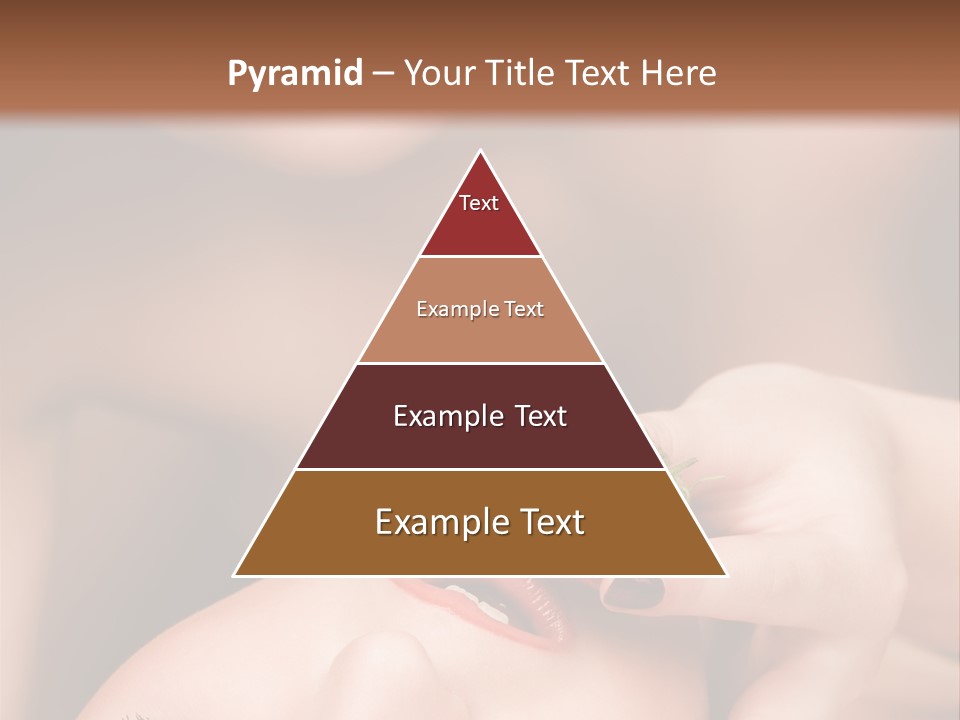 Pyramid – Your Title Text Here

Text

Example Text

Example Text

Example Text